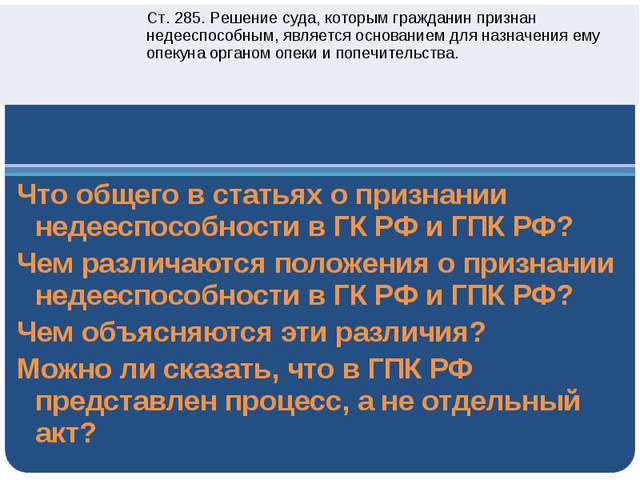 Ст. 285. Решение суда, которым гражданин признан недееспособным, является основанием для назначения ему опекуна органом опеки и попечительства.

Что общего в статьях о признании недееспособности в ГК РФ и ГПК РФ?

Чем различаются положения о признании недееспособности в ГК РФ и ГПК РФ?

Чем объясняются эти различия?

Можно ли сказать, что в ГПК РФ представлен процесс, а не отдельный акт?